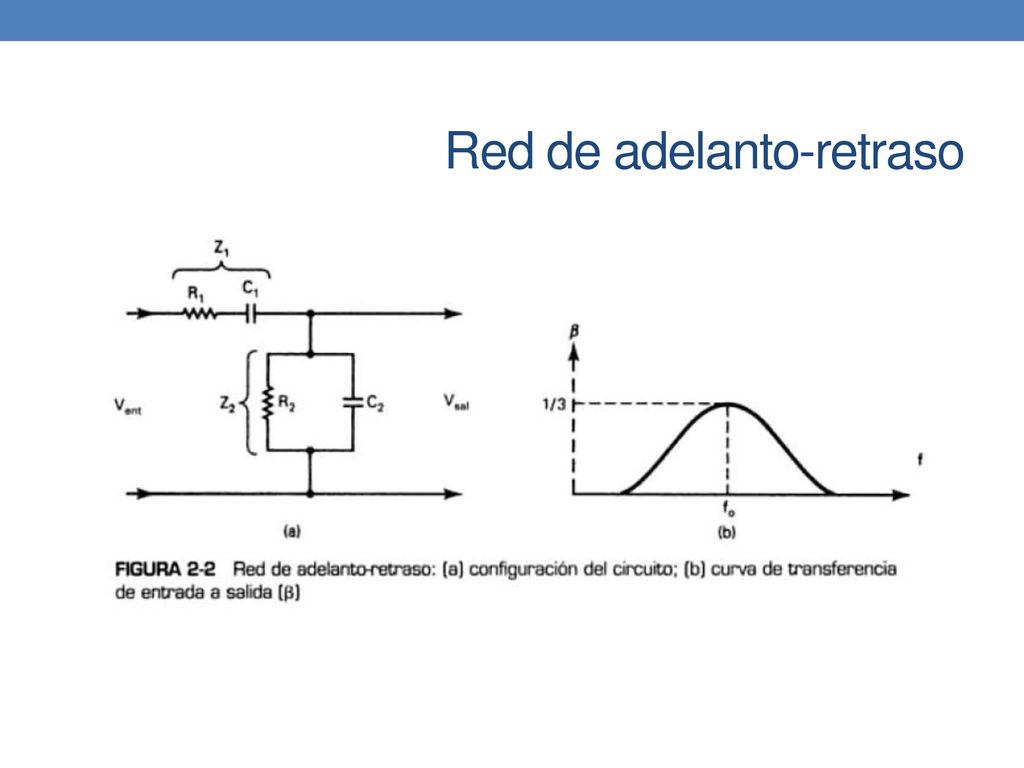 Red de adelanto-retraso

$Z_1$

$R_1$ $C_1$

$V_{ent}$ $Z_2$ $R_2$ $C_2$ $V_{sal}$

(a)

$\beta$

1/3

f

$f_o$

(b)

FIGURA 2-2 Red de adelanto-retraso: (a) configuración del circuito; (b) curva de transferencia de entrada a salida ($\beta$)